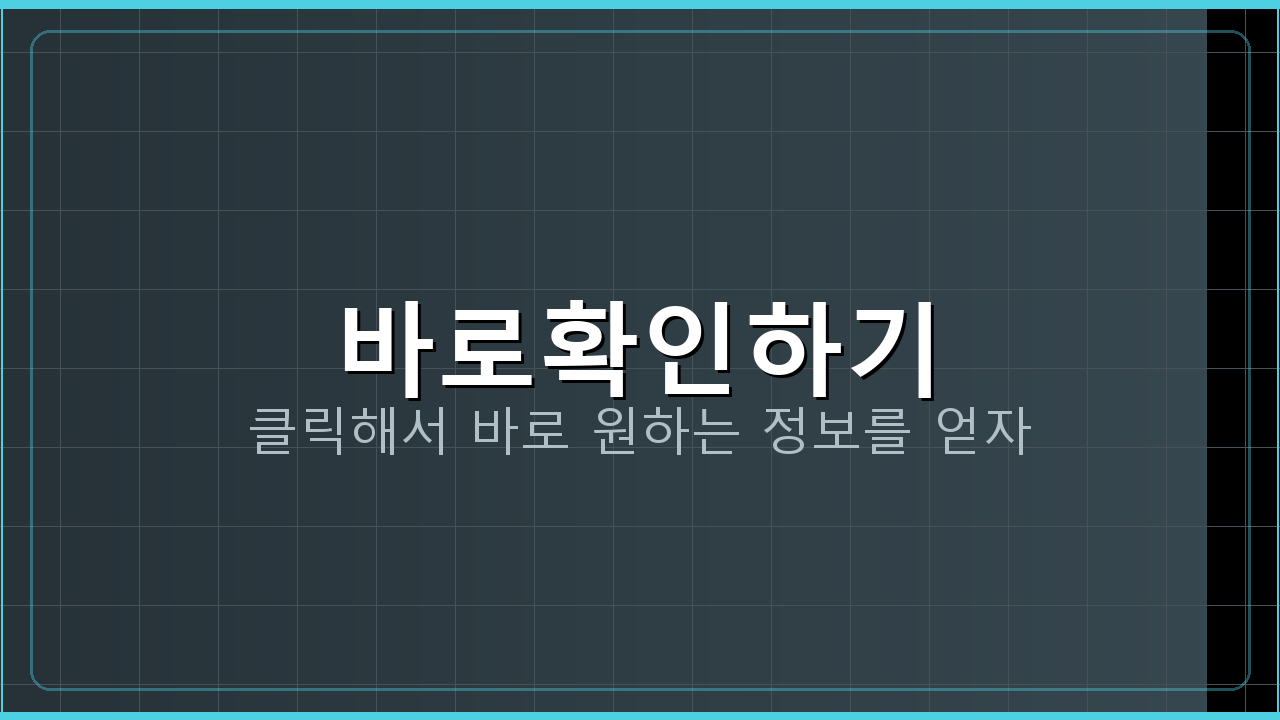 바로확인하기
클릭해서 바로 원하는 정보를 얻자